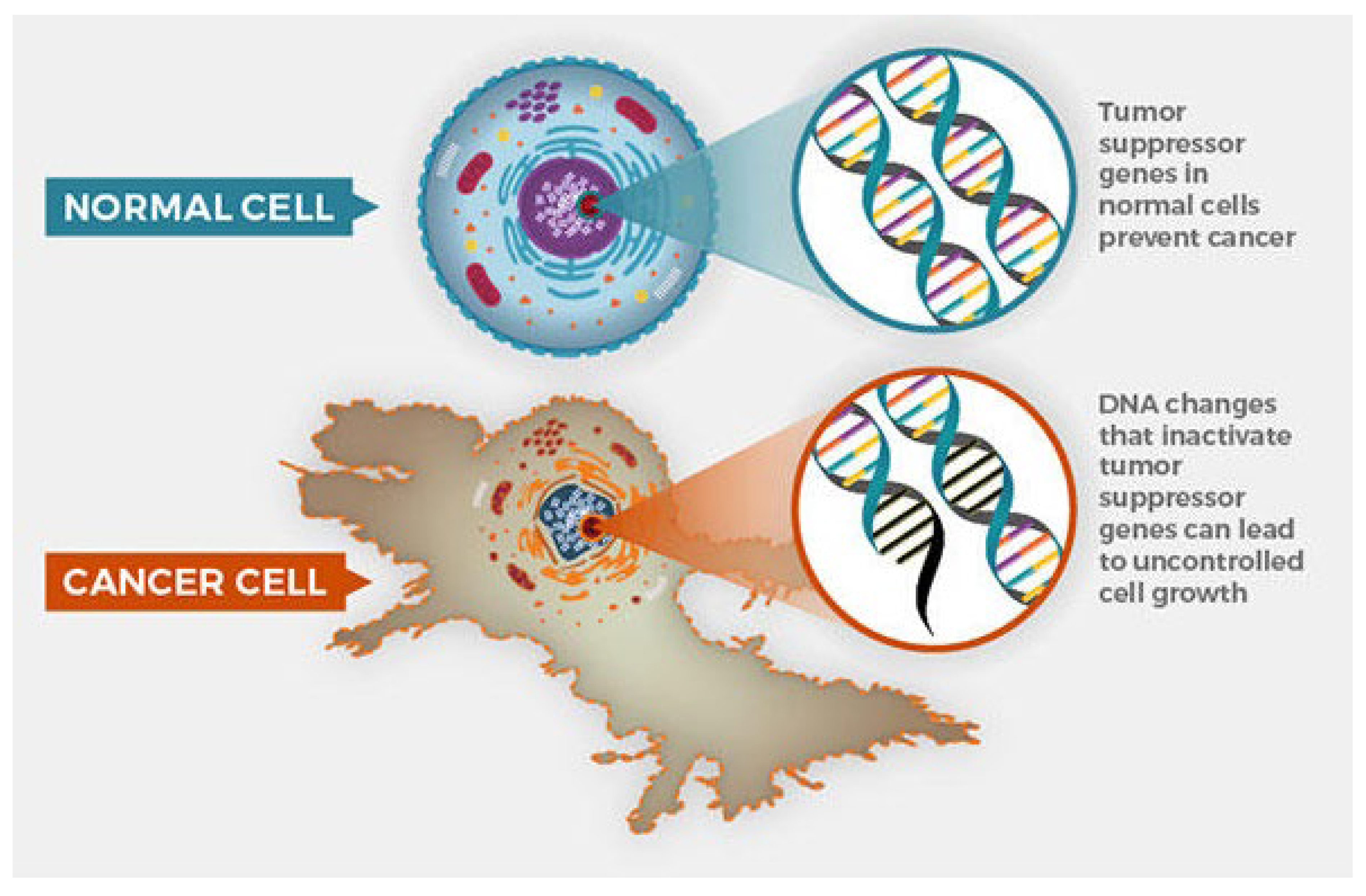 NORMAL CELL

Tumor suppressor genes in normal cells prevent cancer

CANCER CELL

DNA changes that inactivate tumor suppressor genes can lead to uncontrolled cell growth